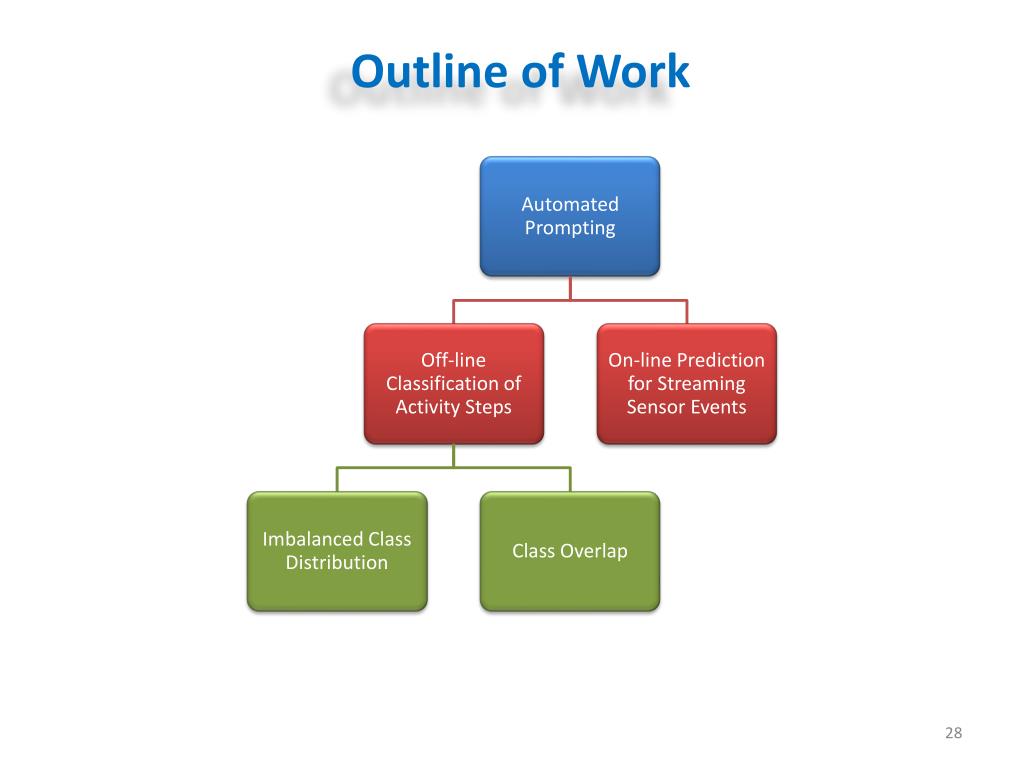 Outline of Work

Automated Prompting

Off-line Classification of Activity Steps

On-line Prediction for Streaming Sensor Events

Imbalanced Class Distribution

Class Overlap

28